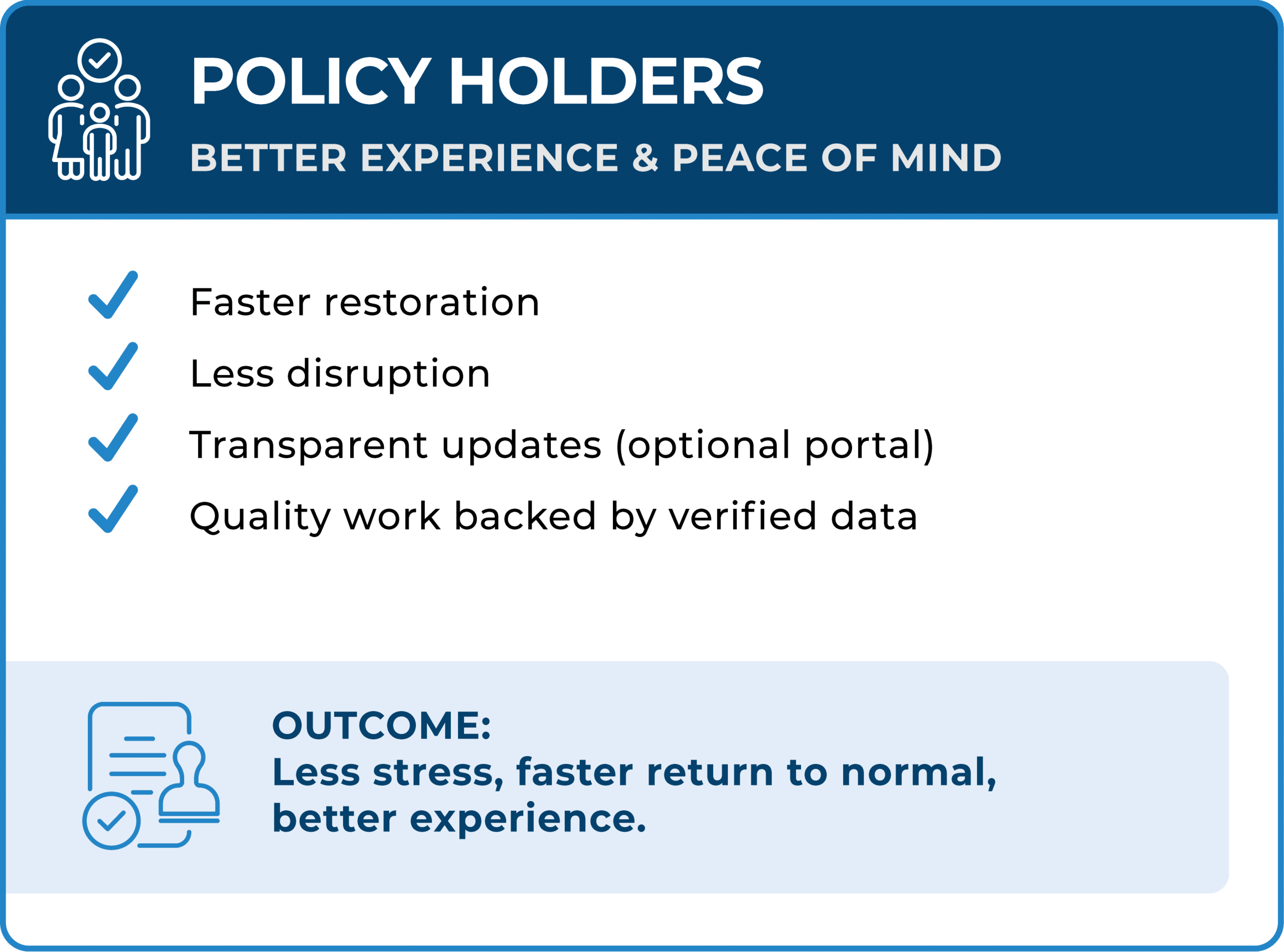 POLICY HOLDERS

BETTER EXPERIENCE & PEACE OF MIND

Faster restoration

Less disruption

Transparent updates (optional portal)

Quality work backed by verified data

OUTCOME:
Less stress, faster return to normal, better experience.